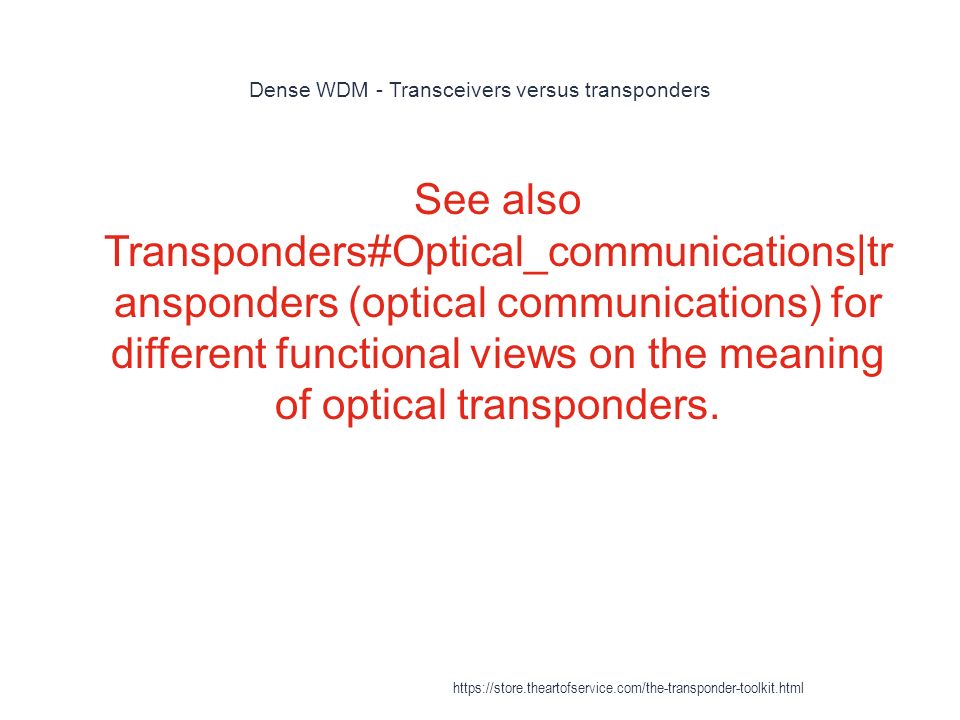 Dense WDM - Transceivers versus transponders

See also Transponders#Optical_communications|transponders (optical communications) for different functional views on the meaning of optical transponders.

https://store.theartofservice.com/the-transponder-toolkit.html